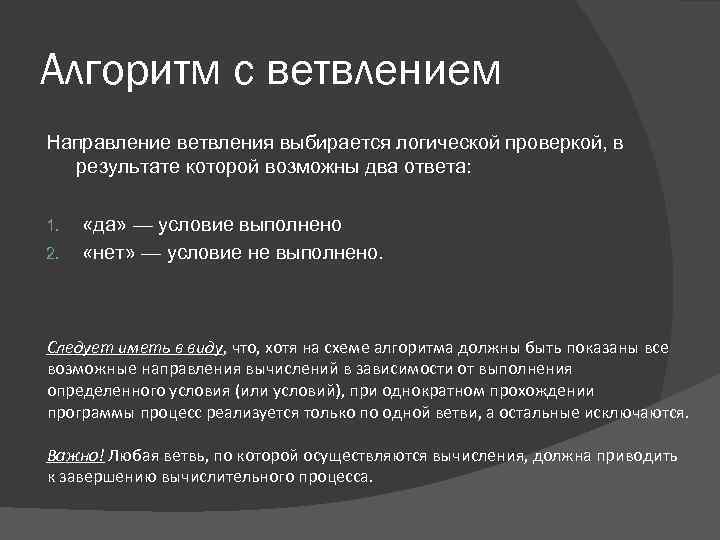 Алгоритм с ветвлением

Направление ветвления выбирается логической проверкой, в результате которой возможны два ответа:

1. «да» — условие выполнено
2. «нет» — условие не выполнено.

Следует иметь в виду, что, хотя на схеме алгоритма должны быть показаны все возможные направления вычислений в зависимости от выполнения определенного условия (или условий), при однократном прохождении программы процесс реализуется только по одной ветви, а остальные исключаются.

Важно! Любая ветвь, по которой осуществляются вычисления, должна приводить к завершению вычислительного процесса.